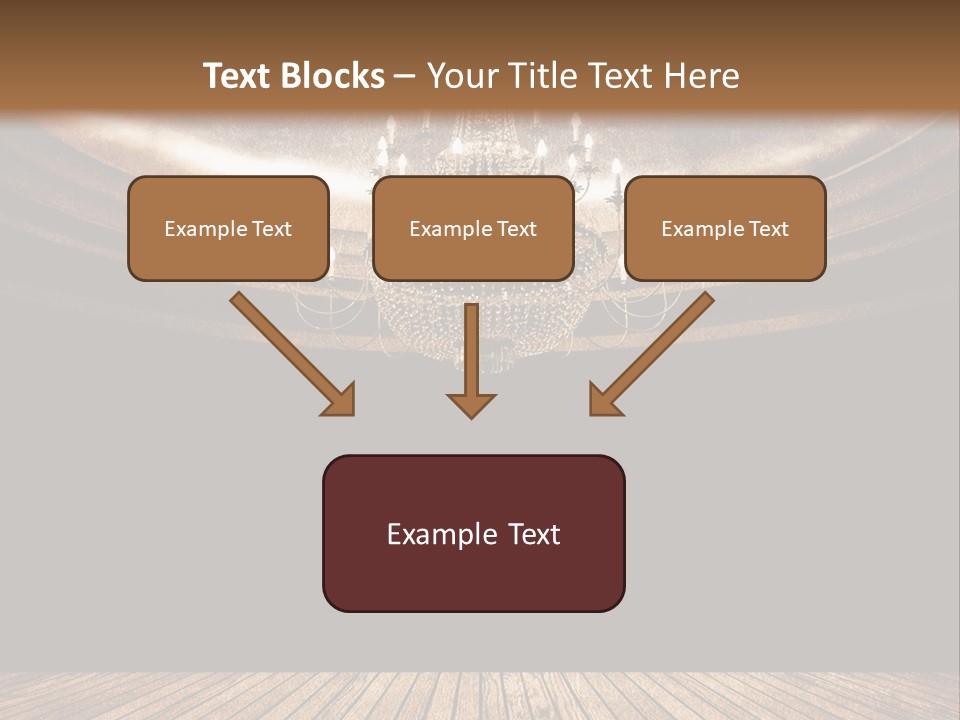 Text Blocks – Your Title Text Here

Example Text

Example Text

Example Text

Example Text